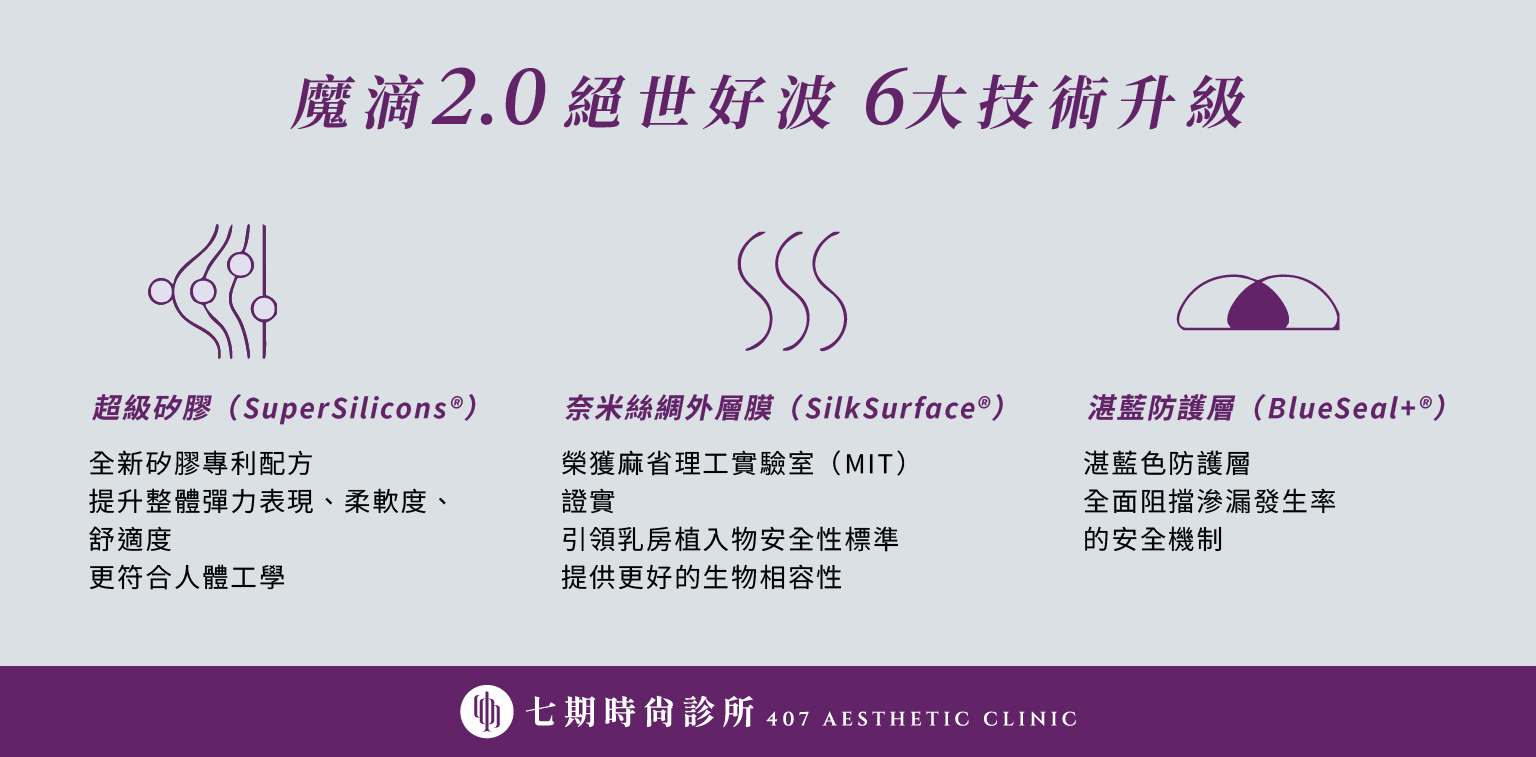 魔滴2.0 絕世好波 6大技術升級

超級矽膠（SuperSilicons®）

全新矽膠專利配方
提升整體彈力表現、柔軟度、舒適度
更符合人體工學

奈米絲綢外層膜（SilkSurface®）

榮獲麻省理工實驗室（MIT）證實
引領乳房植入物安全性標準
提供更好的生物相容性

湛藍防護層（BlueSeal+®）

湛藍色防護層
全面阻擋滲漏發生率
的安全機制

七期時尚診所 407 AESTHETIC CLINIC